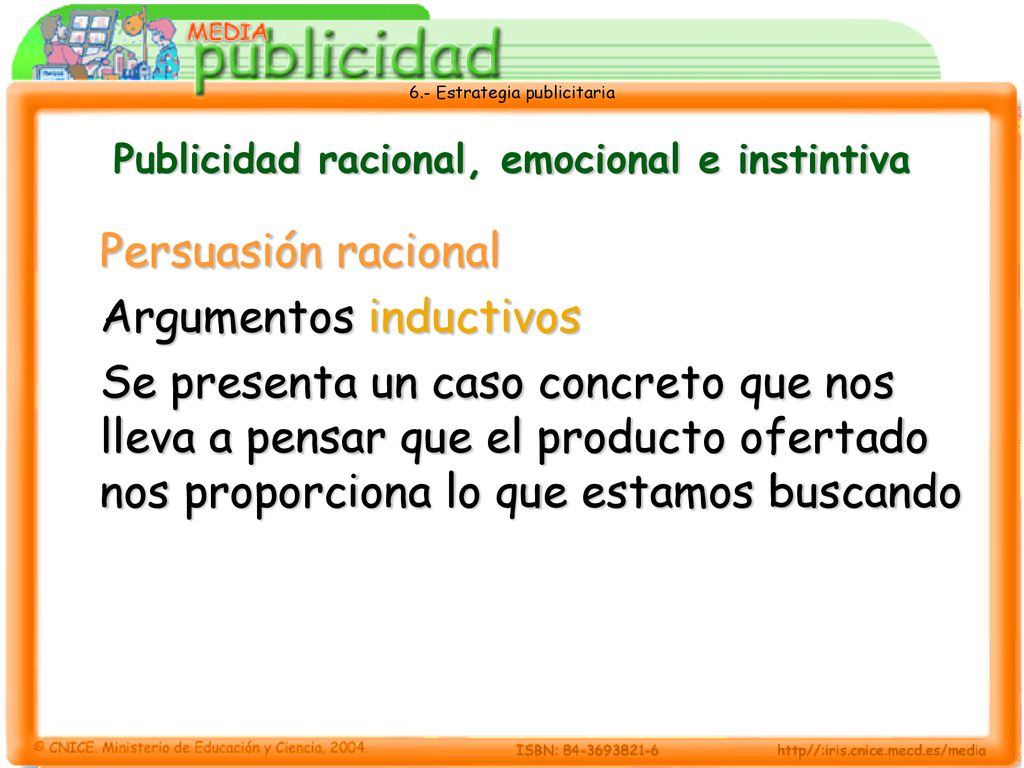 MEDIA publicidad

6.- Estrategia publicitaria

Publicidad racional, emocional e instintiva

Persuasión racional

Argumentos inductivos

Se presenta un caso concreto que nos lleva a pensar que el producto ofertado nos proporciona lo que estamos buscando

© CNICE. Ministerio de Educación y Ciencia, 2004.

ISBN: 84-3693821-6

http//:iris.cnice.mecd.es/media